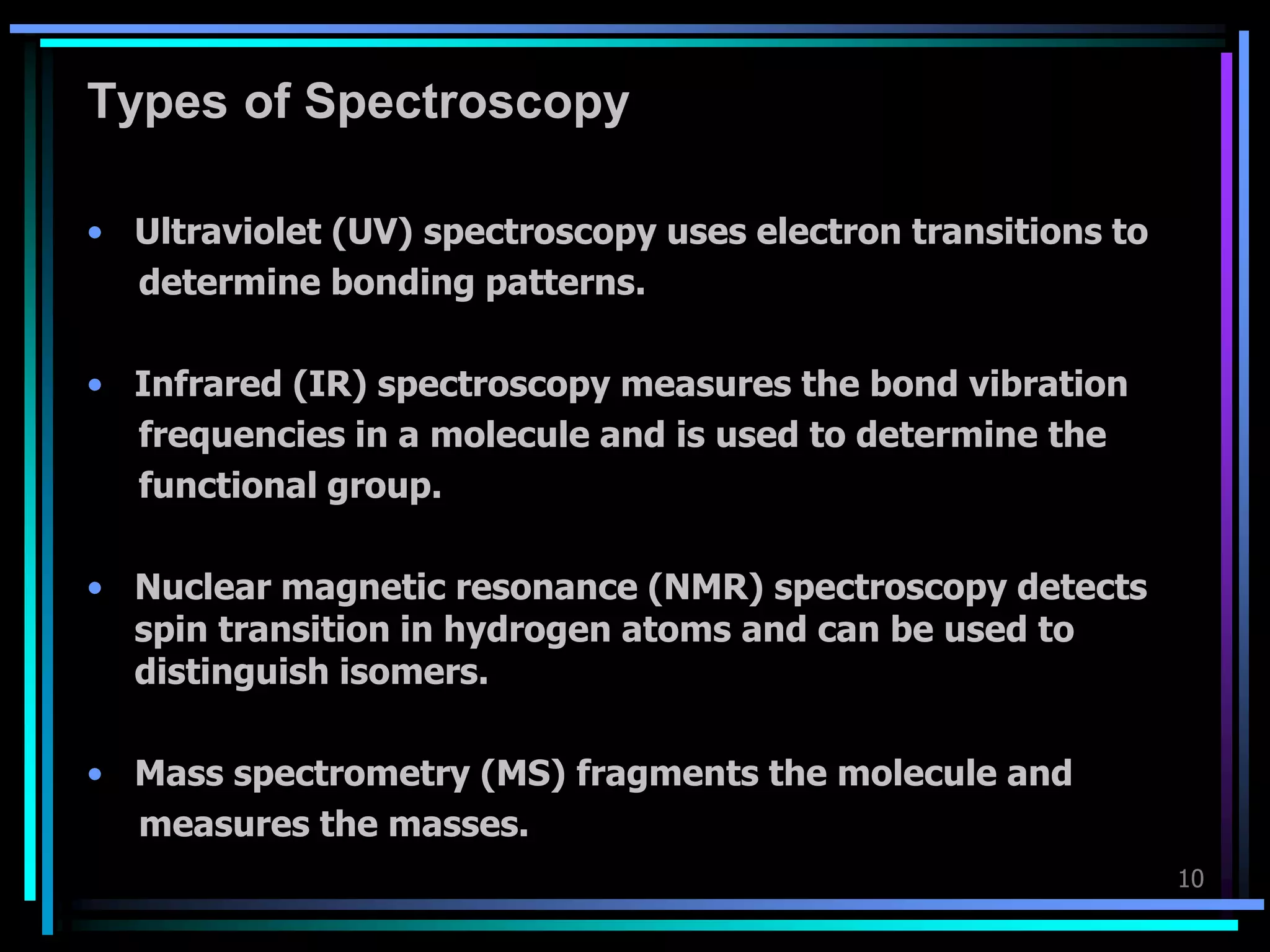 Types of Spectroscopy

• Ultraviolet (UV) spectroscopy uses electron transitions to determine bonding patterns.

• Infrared (IR) spectroscopy measures the bond vibration frequencies in a molecule and is used to determine the functional group.

• Nuclear magnetic resonance (NMR) spectroscopy detects spin transition in hydrogen atoms and can be used to distinguish isomers.

• Mass spectrometry (MS) fragments the molecule and measures the masses.

10